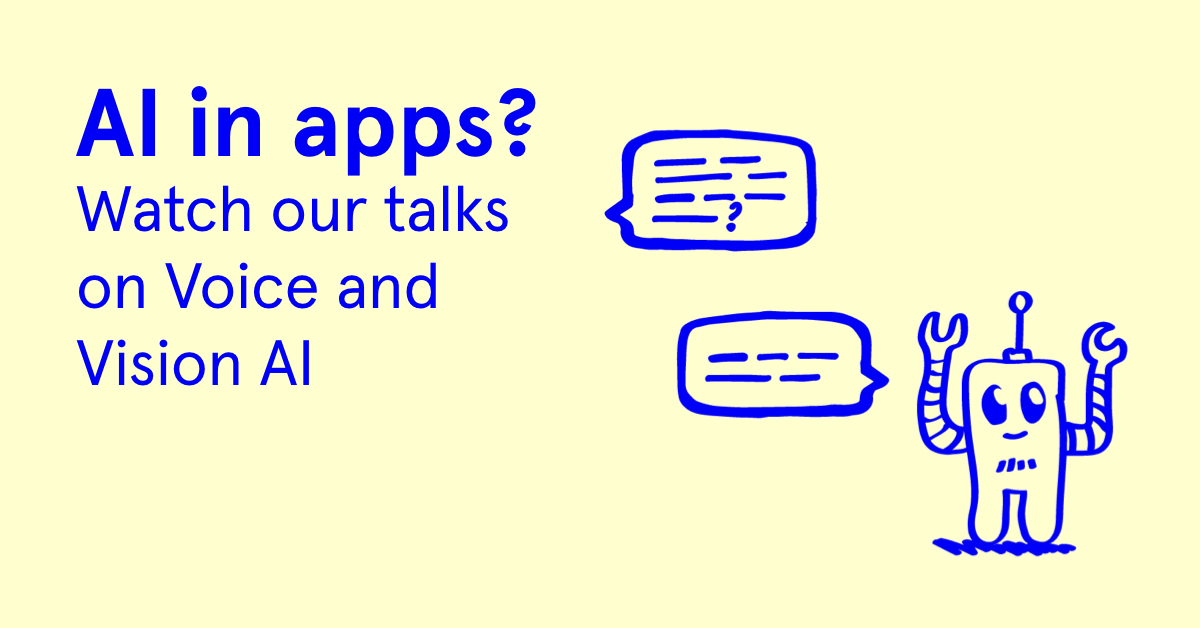 AI in apps?
Watch our talks on Voice and Vision AI

?